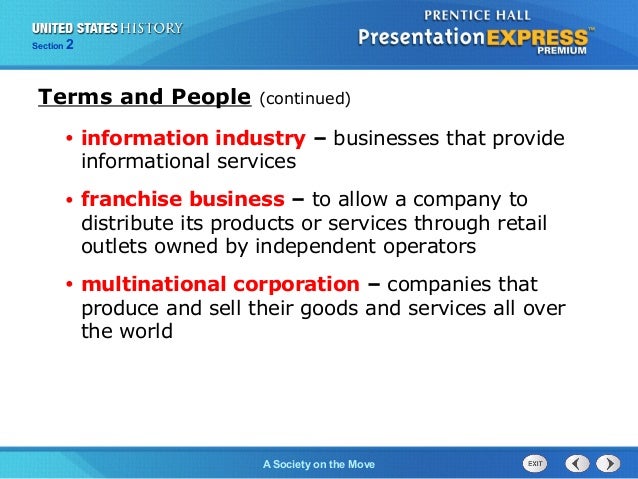 UNITED STATES HISTORY
Section 2

PRENTICE HALL
PresentationEXPRESS™
PREMIUM

Terms and People (continued)

• information industry – businesses that provide informational services

• franchise business – to allow a company to distribute its products or services through retail outlets owned by independent operators

• multinational corporation – companies that produce and sell their goods and services all over the world

A Society on the Move

EXIT